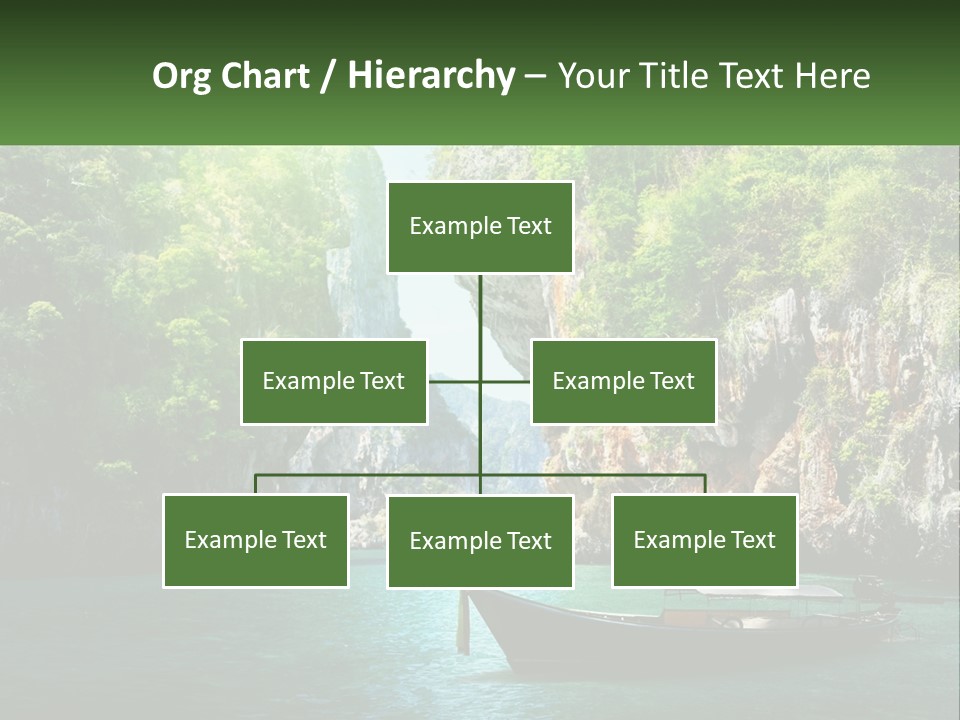 Org Chart / Hierarchy – Your Title Text Here

Example Text

Example Text

Example Text

Example Text

Example Text

Example Text